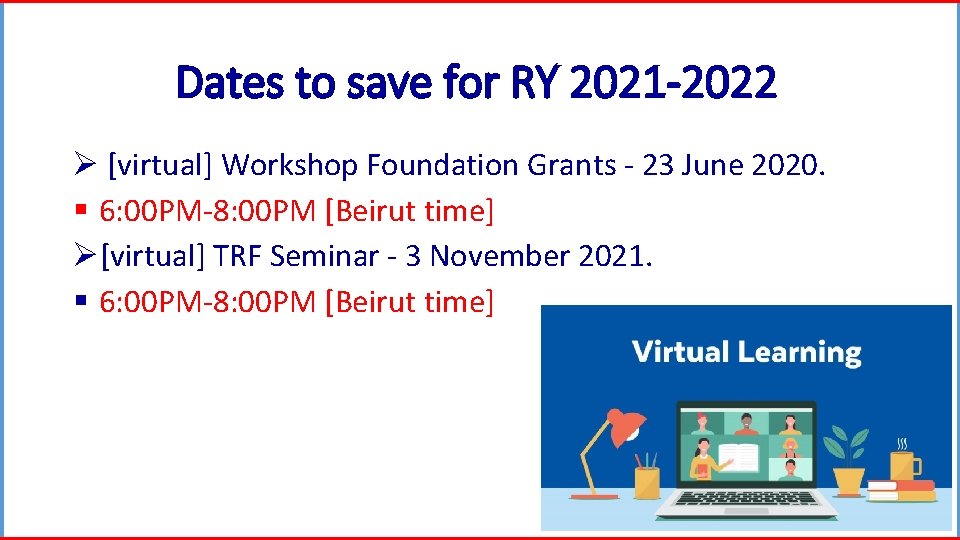 Dates to save for RY 2021-2022

➢ [virtual] Workshop Foundation Grants - 23 June 2020.

▪ 6:00PM-8:00PM [Beirut time]

➢ [virtual] TRF Seminar - 3 November 2021.

▪ 6:00PM-8:00PM [Beirut time]

Virtual Learning